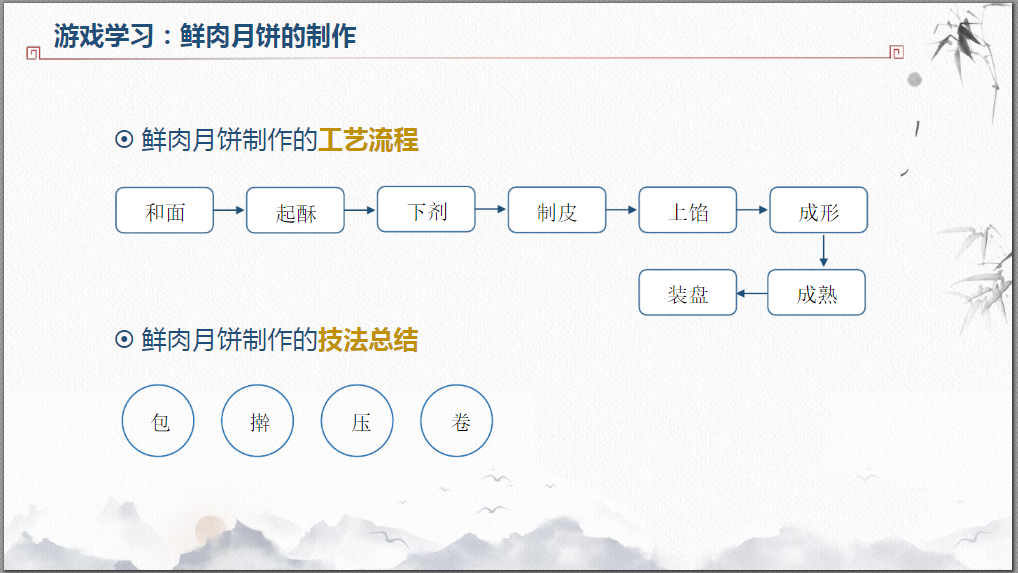 游戏学习：鲜肉月饼的制作

⊙ 鲜肉月饼制作的工艺流程

和面 → 起酥 → 下剂 → 制皮 → 上馅 → 成形 → 成熟 → 装盘

⊙ 鲜肉月饼制作的技法总结

包

擀

压

卷